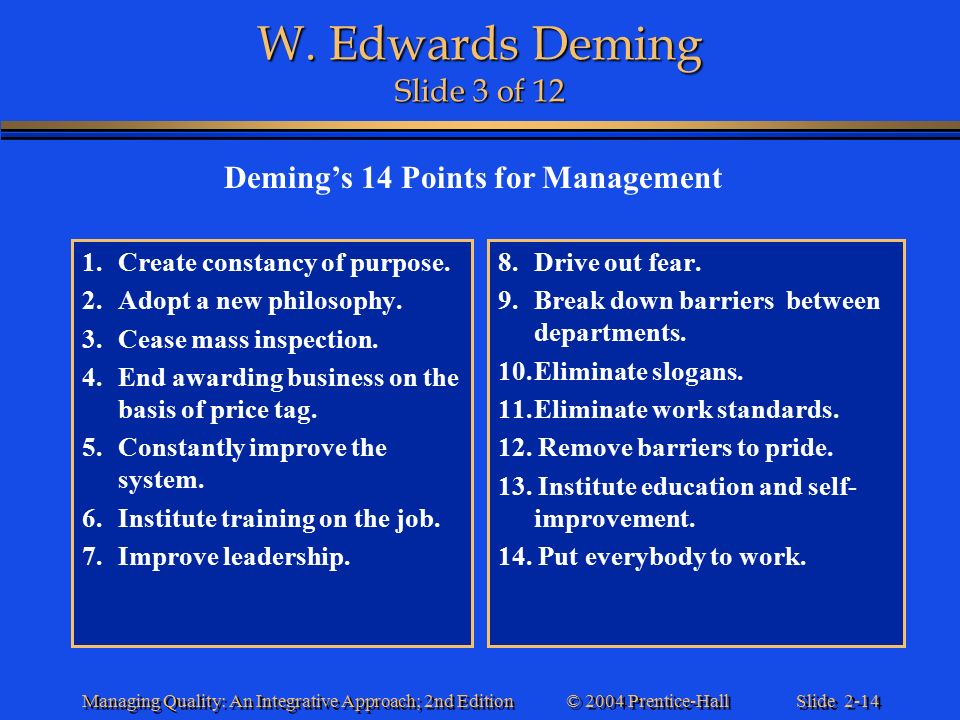 W. Edwards Deming
Slide 3 of 12

Deming's 14 Points for Management

1. Create constancy of purpose.
2. Adopt a new philosophy.
3. Cease mass inspection.
4. End awarding business on the basis of price tag.
5. Constantly improve the system.
6. Institute training on the job.
7. Improve leadership.

8. Drive out fear.
9. Break down barriers between departments.
10. Eliminate slogans.
11. Eliminate work standards.
12. Remove barriers to pride.
13. Institute education and self-improvement.
14. Put everybody to work.

Managing Quality: An Integrative Approach; 2nd Edition © 2004 Prentice-Hall Slide 2-14